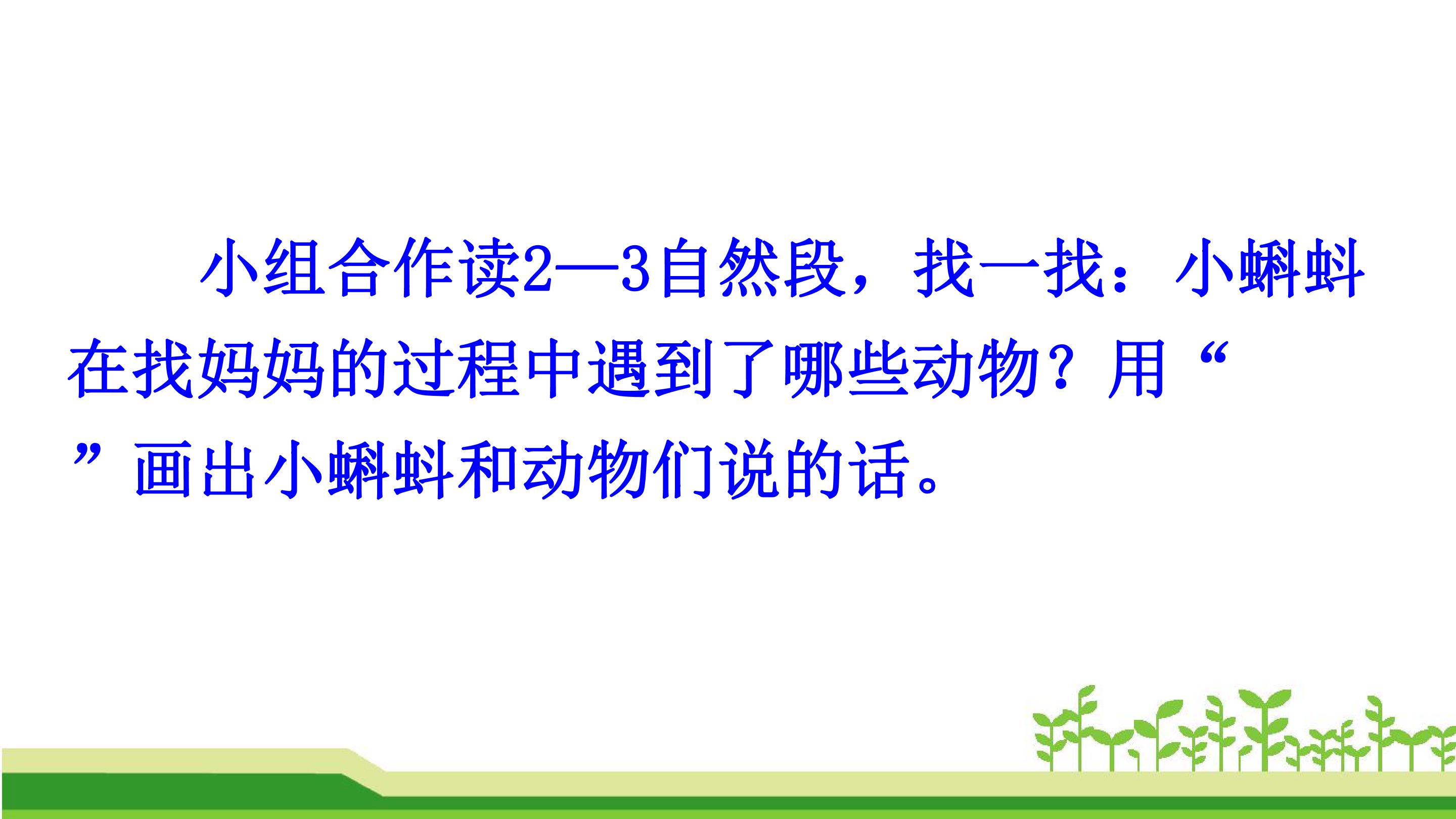 小组合作读2—3自然段，找一找：小蝌蚪在找妈妈的过程中遇到了哪些动物？用“ ”画出小蝌蚪和动物们说的话。